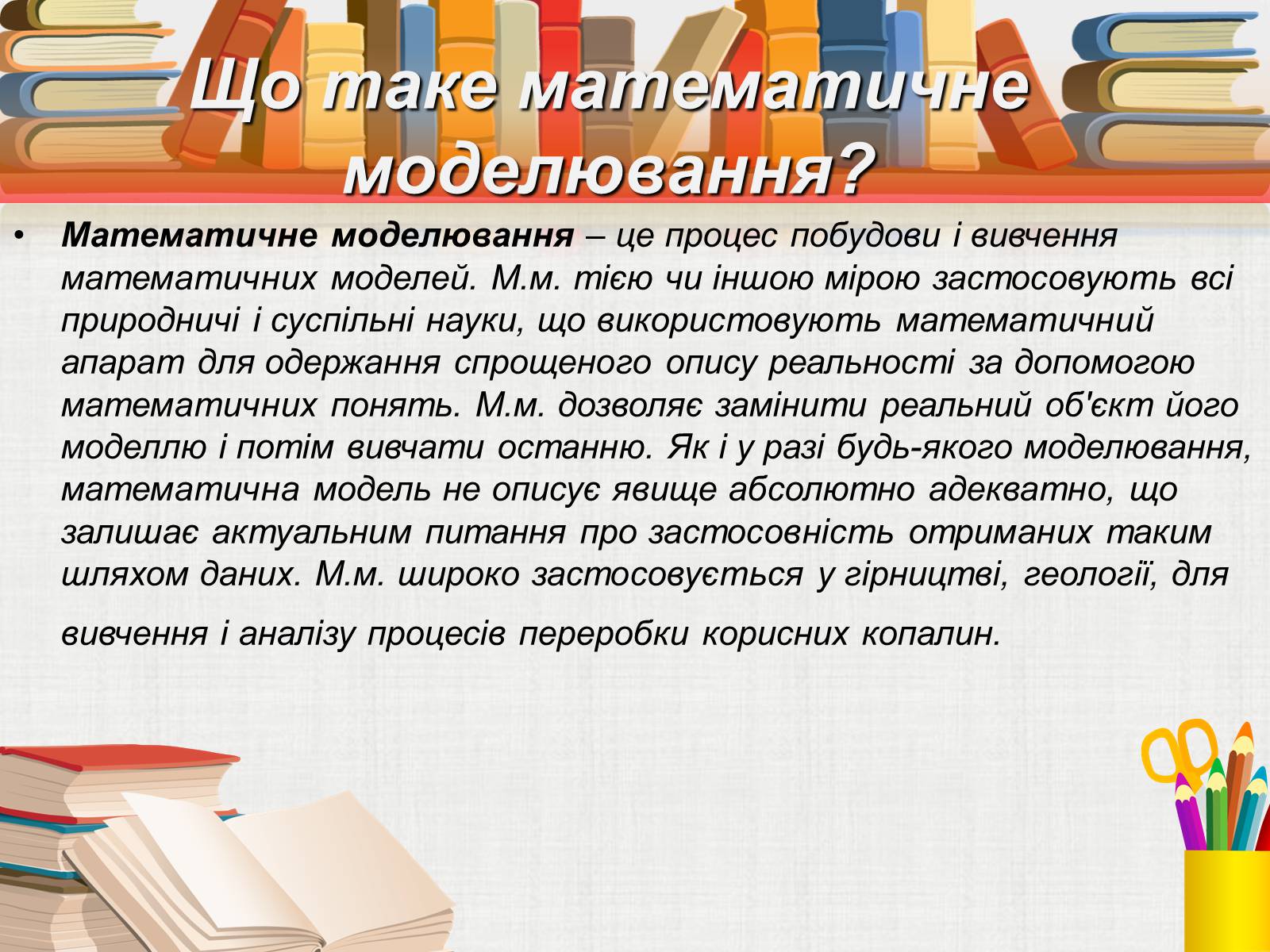 Що таке математичне моделювання?

• Математичне моделювання – це процес побудови і вивчення математичних моделей. М.м. тією чи іншою мірою застосовують всі природничі і суспільні науки, що використовують математичний апарат для одержання спрощеного опису реальності за допомогою математичних понять. М.м. дозволяє замінити реальний об'єкт його моделлю і потім вивчати останню. Як і у разі будь-якого моделювання, математична модель не описує явище абсолютно адекватно, що залишає актуальним питання про застосовність отриманих таким шляхом даних. М.м. широко застосовується у гірництві, геології, для вивчення і аналізу процесів переробки корисних копалин.